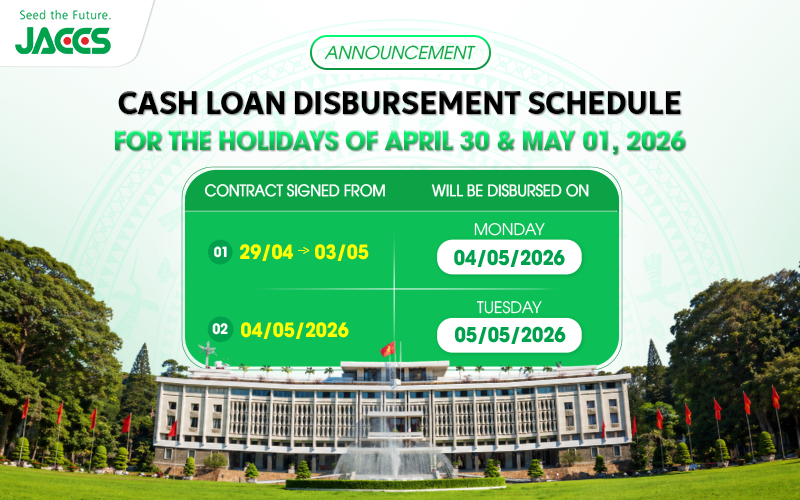 Seed the Future.
JACCS

ANNOUNCEMENT

CASH LOAN DISBURSEMENT SCHEDULE
FOR THE HOLIDAYS OF APRIL 30 & MAY 01, 2026

| CONTRACT SIGNED FROM | WILL BE DISBURSED ON |
|---|---|
| 01 29/04 → 03/05 | MONDAY 04/05/2026 |
| 02 04/05/2026 | TUESDAY 05/05/2026 |